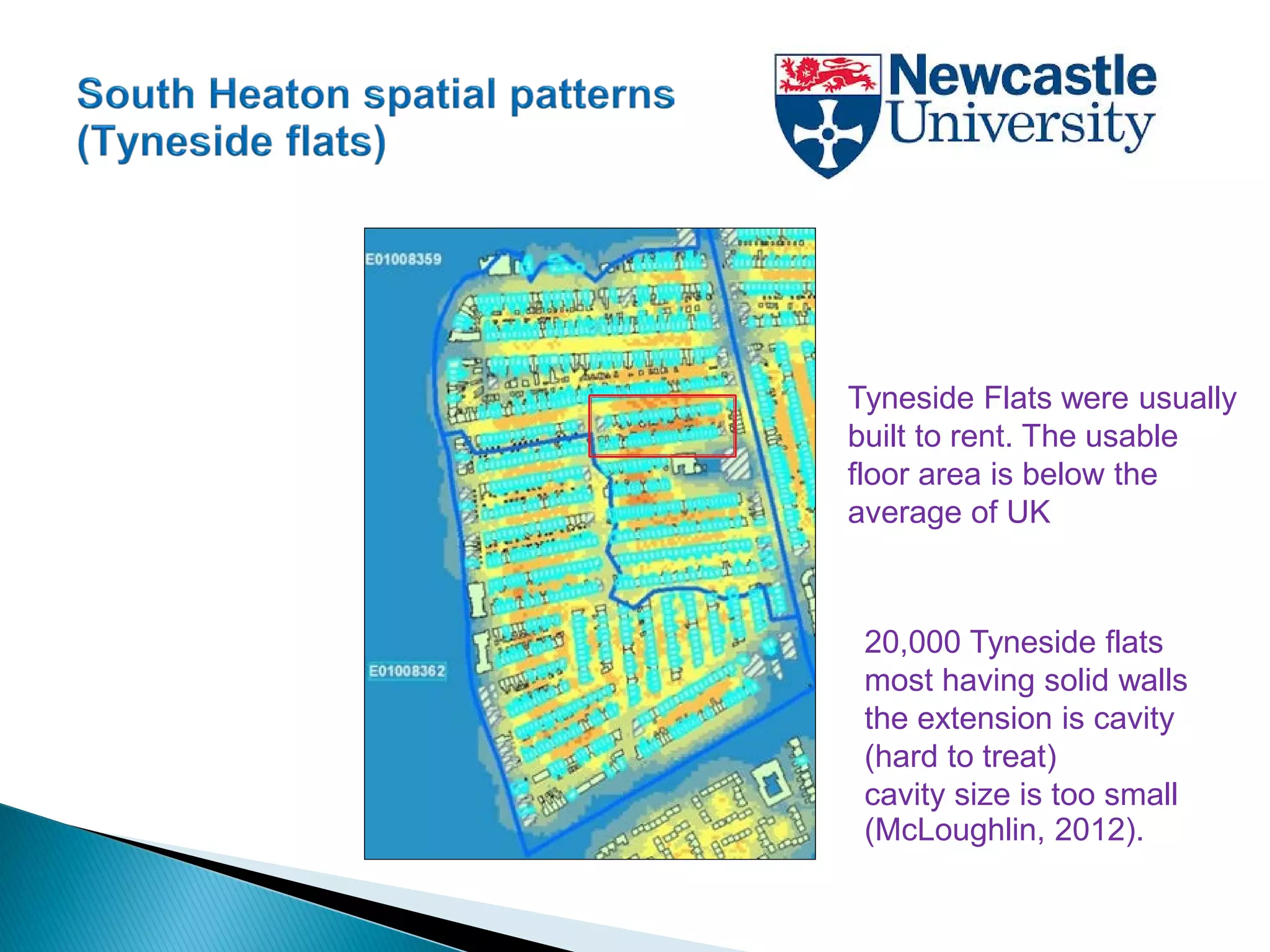 South Heaton spatial patterns (Tyneside flats)

Newcastle University

E01008359

E01008362

Tyneside Flats were usually built to rent. The usable floor area is below the average of UK

20,000 Tyneside flats
most having solid walls
the extension is cavity
(hard to treat)
cavity size is too small
(McLoughlin, 2012).